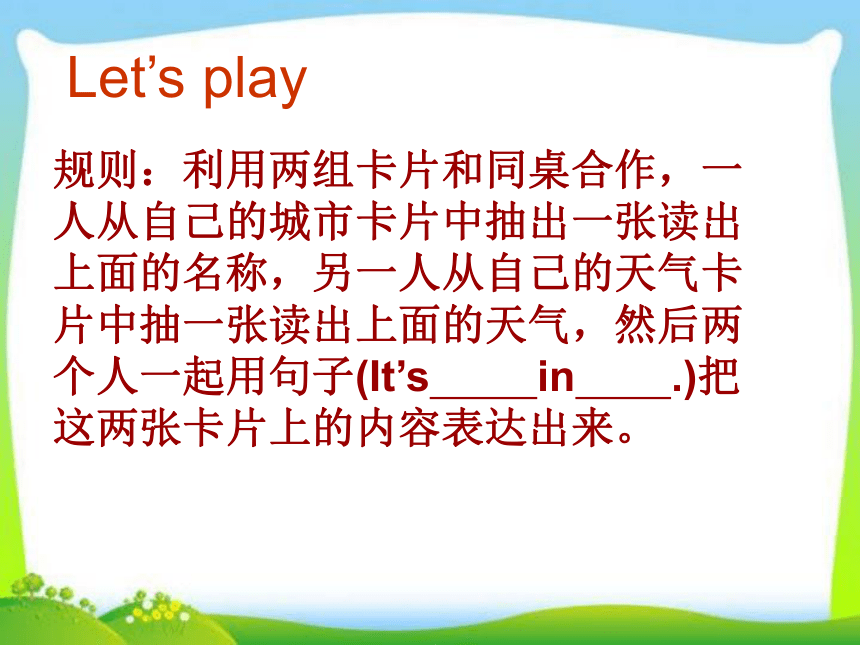 Let’s play

规则：利用两组卡片和同桌合作，一人从自己的城市卡片中抽出一张读出上面的名称，另一人从自己的天气卡片中抽一张读出上面的天气，然后两个人一起用句子(It’s_____in_____.)把这两张卡片上的内容表达出来。